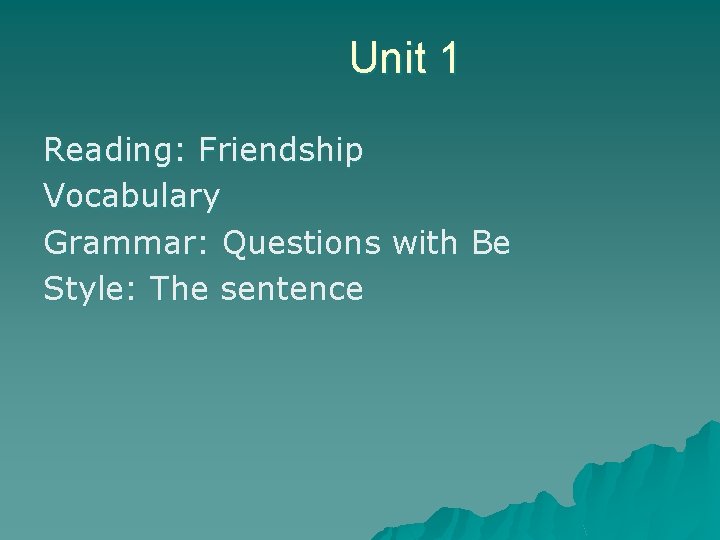 Unit 1

Reading: Friendship
Vocabulary
Grammar: Questions with Be
Style: The sentence